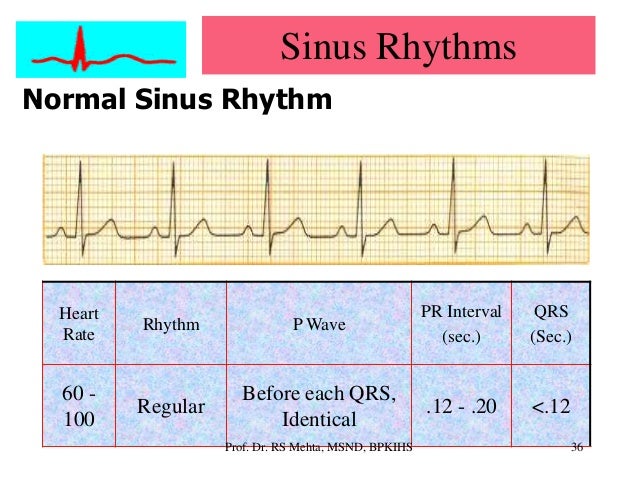 Sinus Rhythms

Normal Sinus Rhythm

| Heart Rate | Rhythm | P Wave | PR Interval (sec.) | QRS (Sec.) |
|---|---|---|---|---|
| 60 - 100 | Regular | Before each QRS, Identical | .12 - .20 | <.12 |

Prof. Dr. RS Mehta, MSND, BPKIHS 36